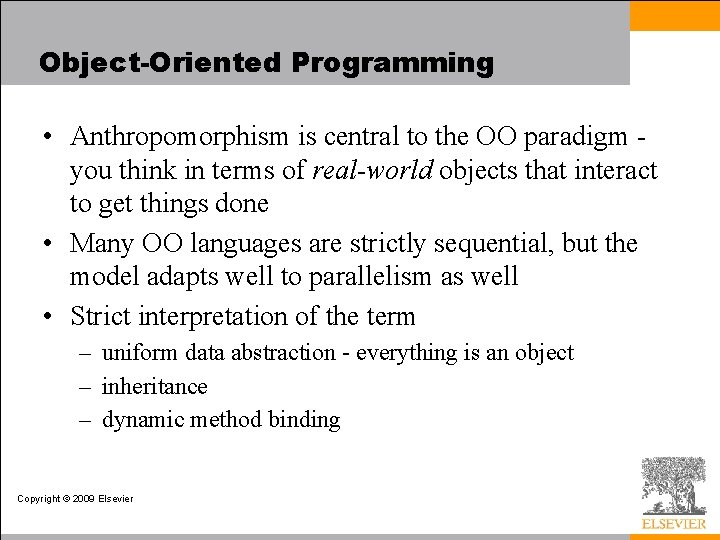 Object-Oriented Programming

• Anthropomorphism is central to the OO paradigm - you think in terms of real-world objects that interact to get things done

• Many OO languages are strictly sequential, but the model adapts well to parallelism as well

• Strict interpretation of the term
– uniform data abstraction - everything is an object
– inheritance
– dynamic method binding

Copyright © 2009 Elsevier

ELSEVIER